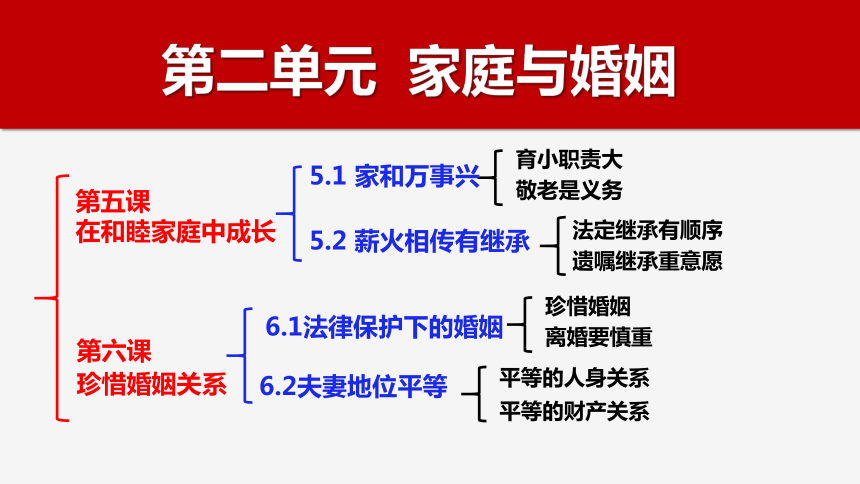 第二单元 家庭与婚姻

第五课
在和睦家庭中成长

5.1 家和万事兴
育小职责大
敬老是义务

5.2 薪火相传有继承
法定继承有顺序
遗嘱继承重意愿

第六课
珍惜婚姻关系

6.1法律保护下的婚姻
珍惜婚姻
离婚要慎重

6.2夫妻地位平等
平等的人身关系
平等的财产关系